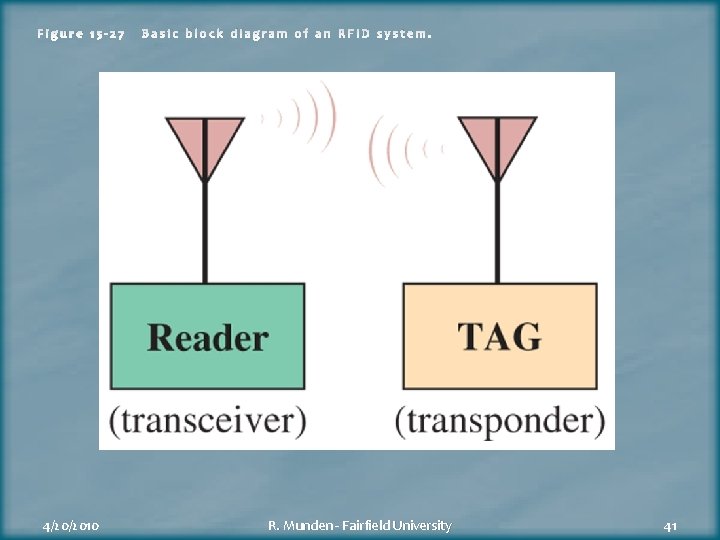 Figure 15-27 Basic block diagram of an RFID system.

Reader
(transceiver)

TAG
(transponder)

4/20/2010

R. Munden - Fairfield University

41